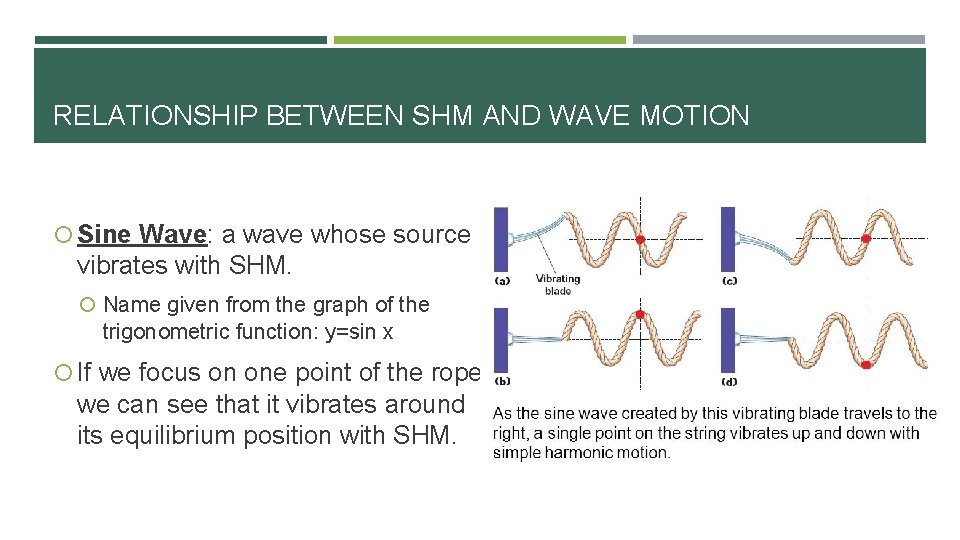 RELATIONSHIP BETWEEN SHM AND WAVE MOTION

Sine Wave: a wave whose source vibrates with SHM.

Name given from the graph of the trigonometric function: y=sin x

If we focus on one point of the rope we can see that it vibrates around its equilibrium position with SHM.

(a) Vibrating blade

(c)

(b)

(d)

As the sine wave created by this vibrating blade travels to the right, a single point on the string vibrates up and down with simple harmonic motion.